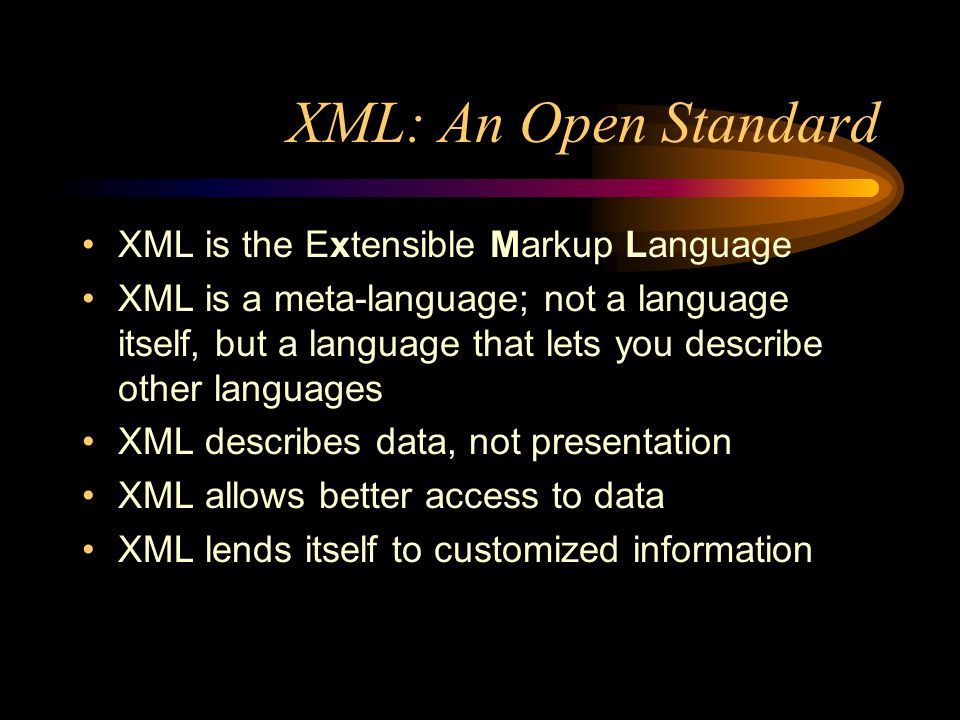 XML: An Open Standard

• XML is the Extensible Markup Language
• XML is a meta-language; not a language itself, but a language that lets you describe other languages
• XML describes data, not presentation
• XML allows better access to data
• XML lends itself to customized information